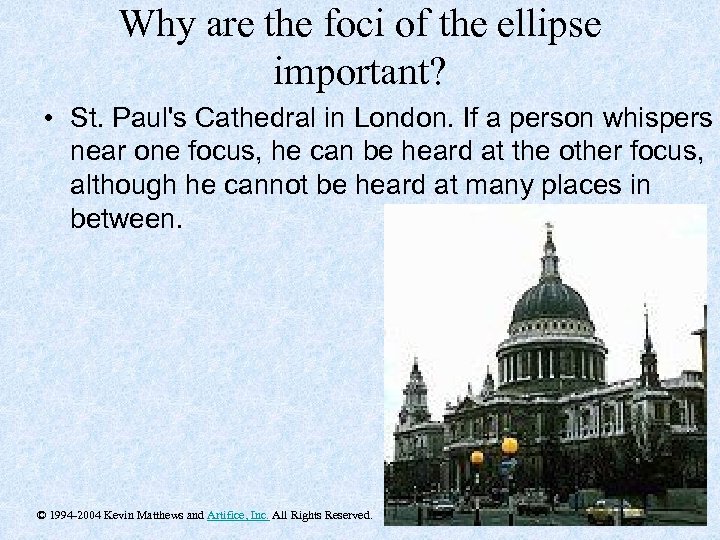 Why are the foci of the ellipse important?

• St. Paul's Cathedral in London. If a person whispers near one focus, he can be heard at the other focus, although he cannot be heard at many places in between.

© 1994-2004 Kevin Matthews and Artifice, Inc. All Rights Reserved.